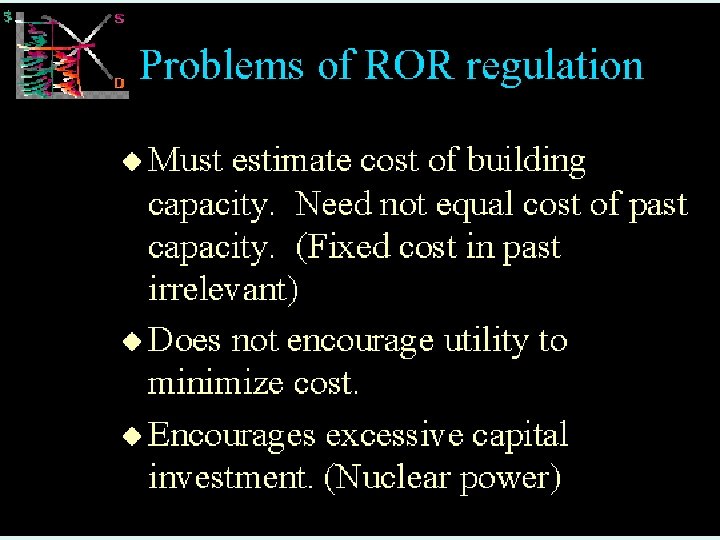 $
S
D

Problems of ROR regulation

◆ Must estimate cost of building capacity. Need not equal cost of past capacity. (Fixed cost in past irrelevant)

◆ Does not encourage utility to minimize cost.

◆ Encourages excessive capital investment. (Nuclear power)